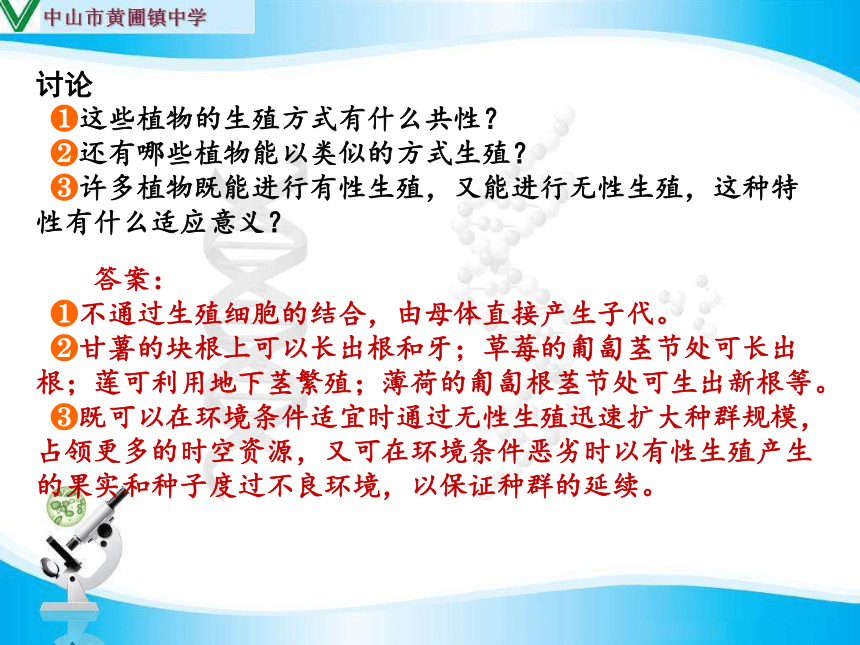 中山市黄圃镇中学

讨论
❶这些植物的生殖方式有什么共性？
❷还有哪些植物能以类似的方式生殖？
❸许多植物既能进行有性生殖，又能进行无性生殖，这种特性有什么适应意义？

答案：
❶不通过生殖细胞的结合，由母体直接产生子代。
❷甘薯的块根上可以长出根和牙；草莓的匍匐茎节处可长出根；莲可利用地下茎繁殖；薄荷的匍匐根茎节处可生出新根等。
❸既可以在环境条件适宜时通过无性生殖迅速扩大种群规模，占领更多的时空资源，又可在环境条件恶劣时以有性生殖产生的果实和种子度过不良环境，以保证种群的延续。